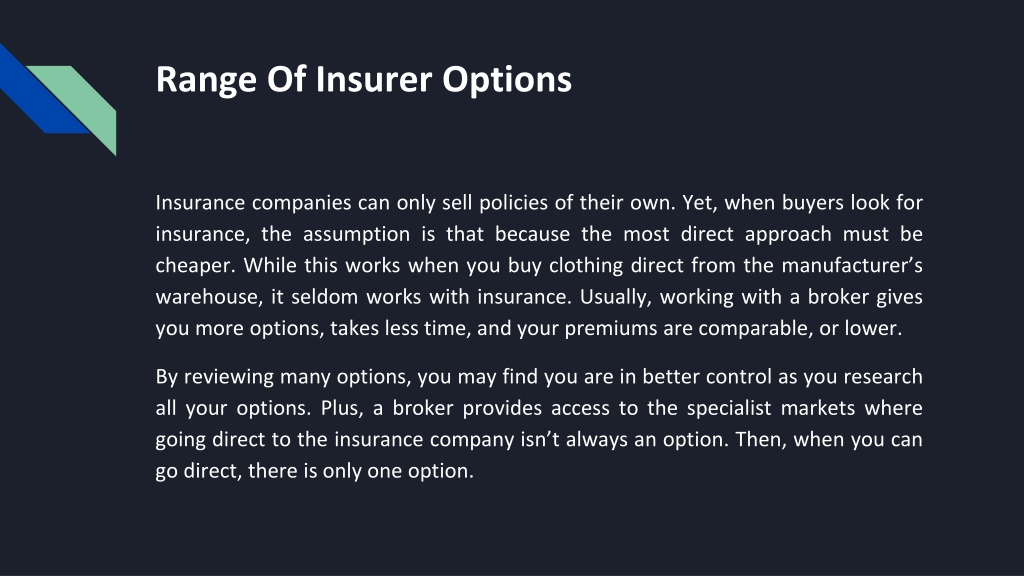 Range Of Insurer Options

Insurance companies can only sell policies of their own. Yet, when buyers look for insurance, the assumption is that because the most direct approach must be cheaper. While this works when you buy clothing direct from the manufacturer’s warehouse, it seldom works with insurance. Usually, working with a broker gives you more options, takes less time, and your premiums are comparable, or lower.

By reviewing many options, you may find you are in better control as you research all your options. Plus, a broker provides access to the specialist markets where going direct to the insurance company isn’t always an option. Then, when you can go direct, there is only one option.